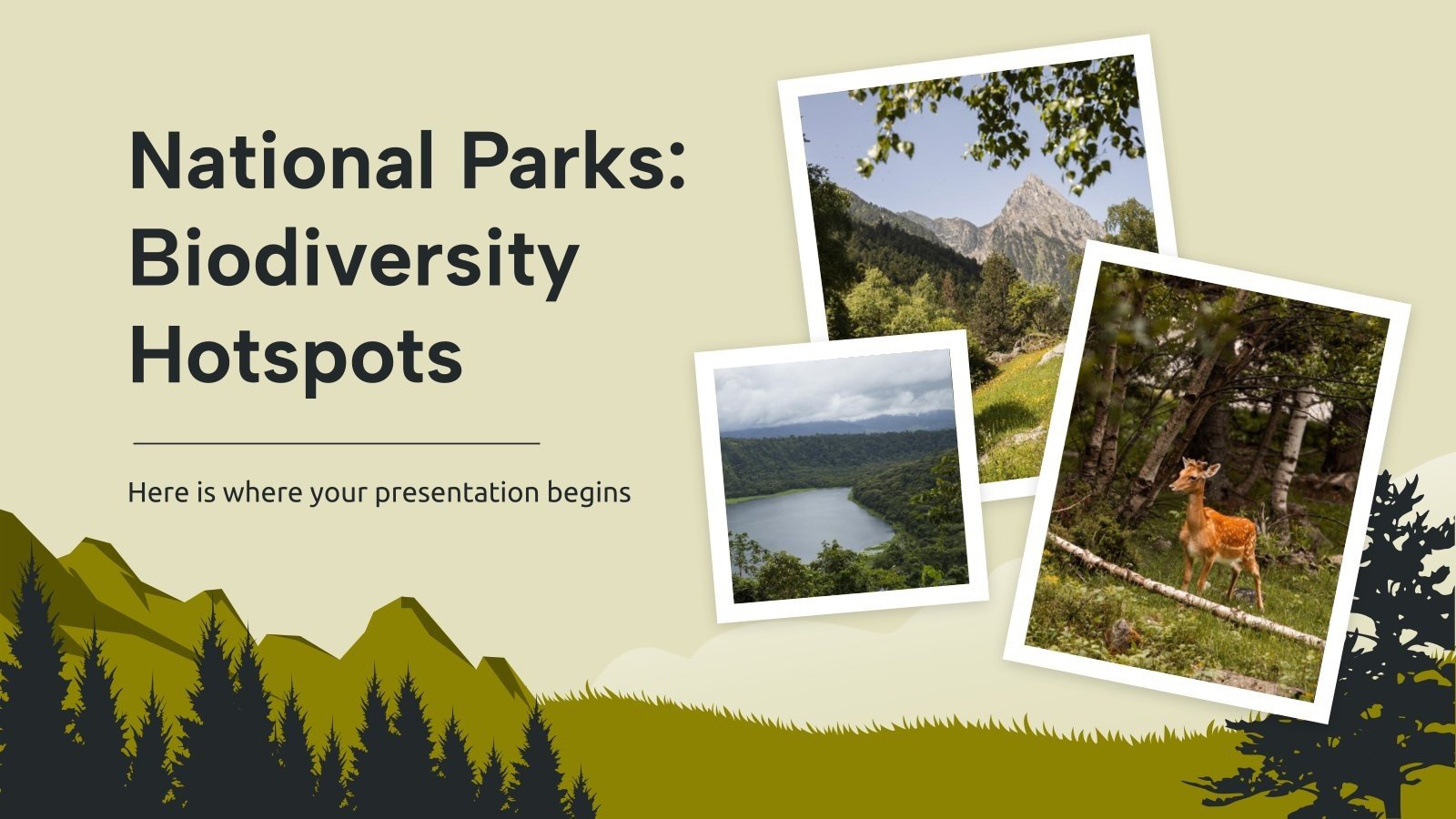 National Parks: Biodiversity Hotspots

Here is where your presentation begins